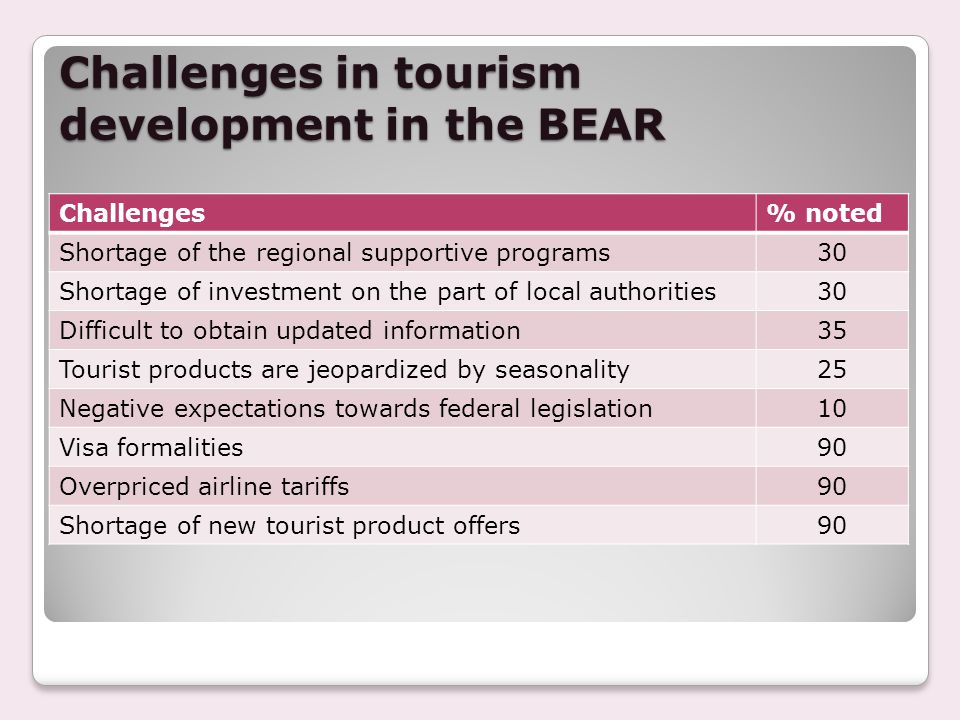 Challenges in tourism development in the BEAR

| Challenges | % noted |
|---|---|
| Shortage of the regional supportive programs | 30 |
| Shortage of investment on the part of local authorities | 30 |
| Difficult to obtain updated information | 35 |
| Tourist products are jeopardized by seasonality | 25 |
| Negative expectations towards federal legislation | 10 |
| Visa formalities | 90 |
| Overpriced airline tariffs | 90 |
| Shortage of new tourist product offers | 90 |